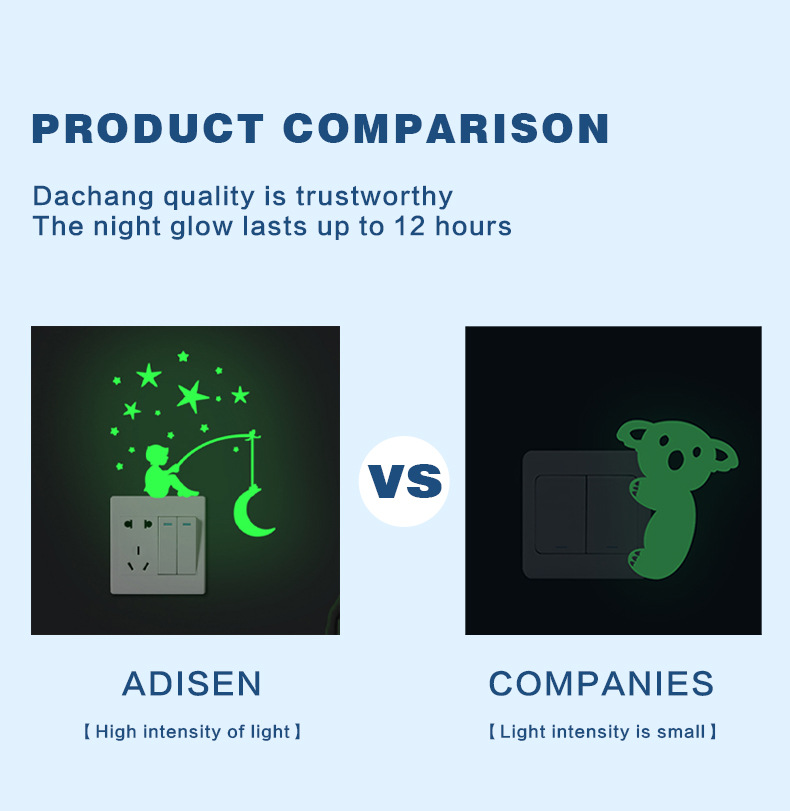 PRODUCT COMPARISON

Dachang quality is trustworthy
The night glow lasts up to 12 hours

VS

ADISEN

【High intensity of light】

COMPANIES

【Light intensity is small】